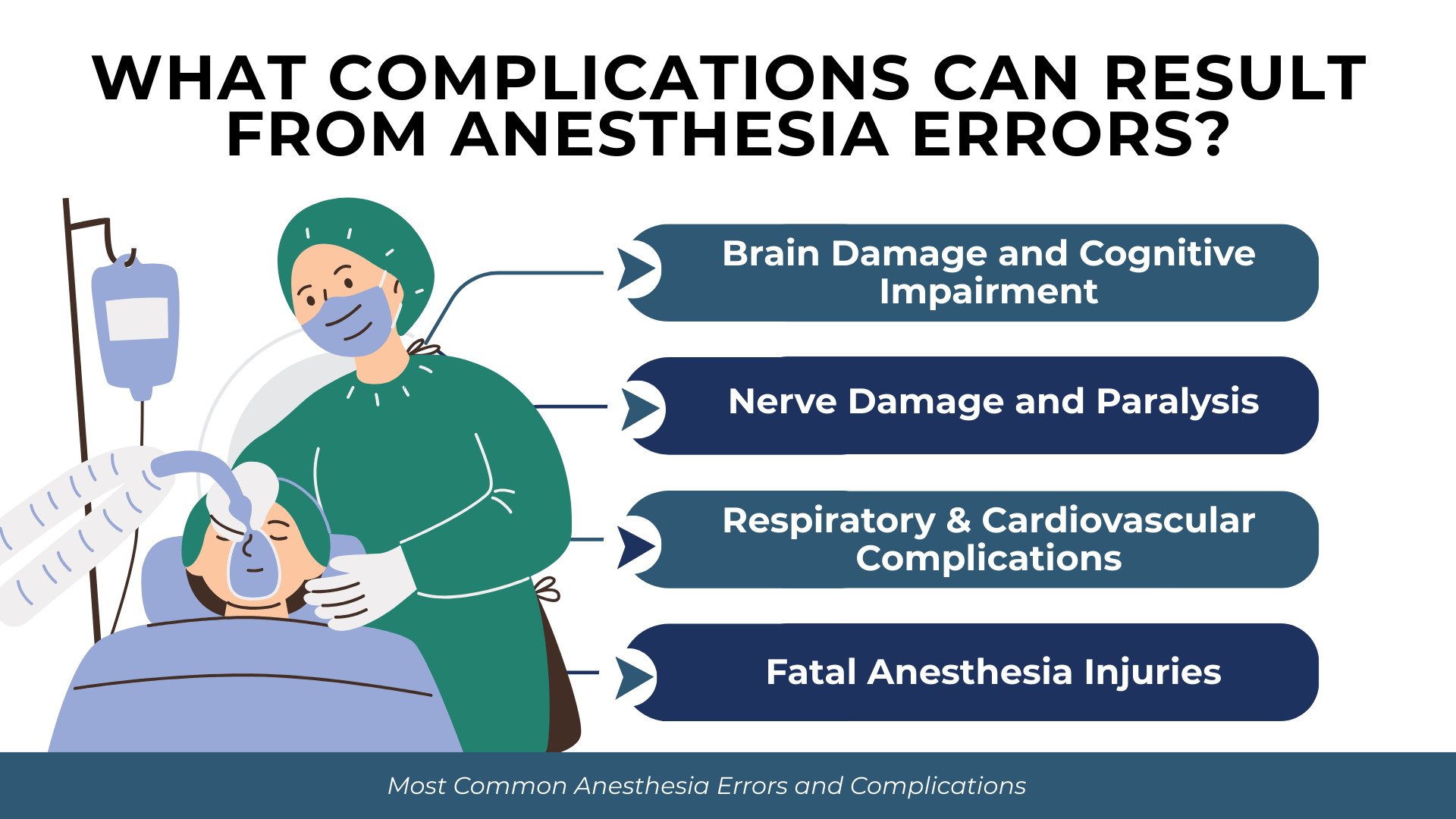 WHAT COMPLICATIONS CAN RESULT FROM ANESTHESIA ERRORS?

Brain Damage and Cognitive Impairment

Nerve Damage and Paralysis

Respiratory & Cardiovascular Complications

Fatal Anesthesia Injuries

Most Common Anesthesia Errors and Complications